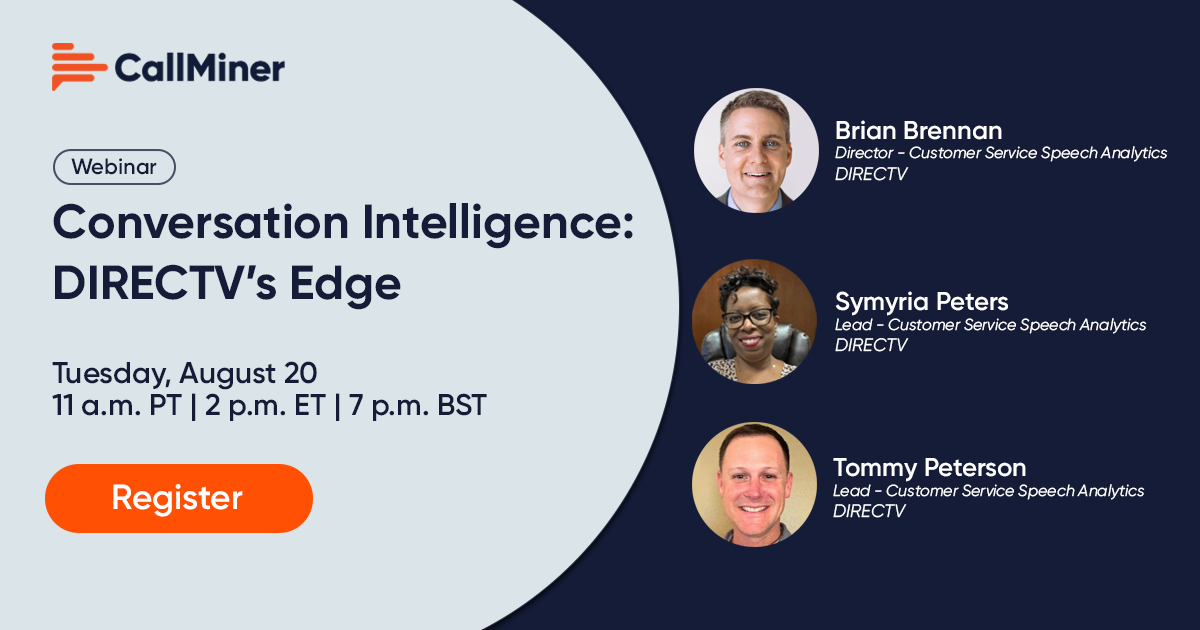 CallMiner

Webinar

Conversation Intelligence: DIRECTV's Edge

Tuesday, August 20
11 a.m. PT | 2 p.m. ET | 7 p.m. BST

Register

Brian Brennan
Director - Customer Service Speech Analytics
DIRECTV

Symyria Peters
Lead - Customer Service Speech Analytics
DIRECTV

Tommy Peterson
Lead - Customer Service Speech Analytics
DIRECTV